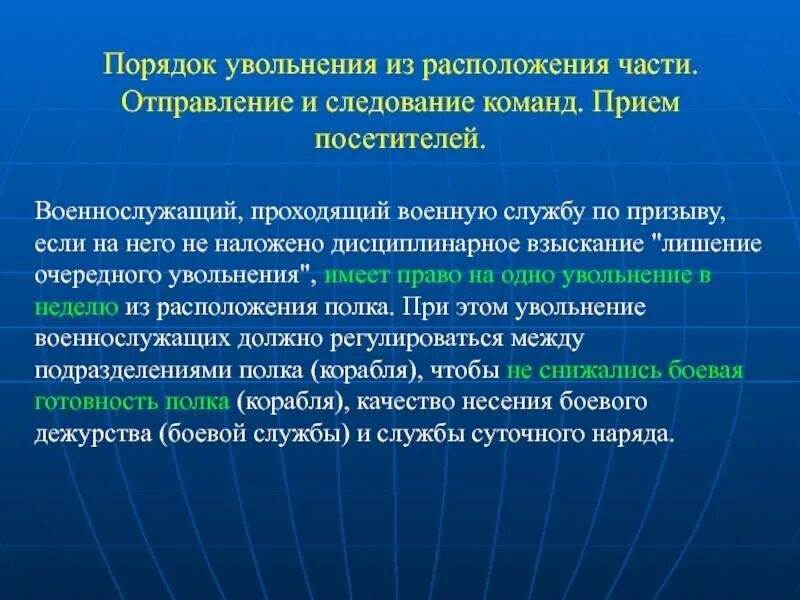 Порядок увольнения из расположения части. Отправление и следование команд. Прием посетителей.

Военнослужащий, проходящий военную службу по призыву, если на него не наложено дисциплинарное взыскание "лишение очередного увольнения", имеет право на одно увольнение в неделю из расположения полка. При этом увольнение военнослужащих должно регулироваться между подразделениями полка (корабля), чтобы не снижались боевая готовность полка (корабля), качество несения боевого дежурства (боевой службы) и службы суточного наряда.